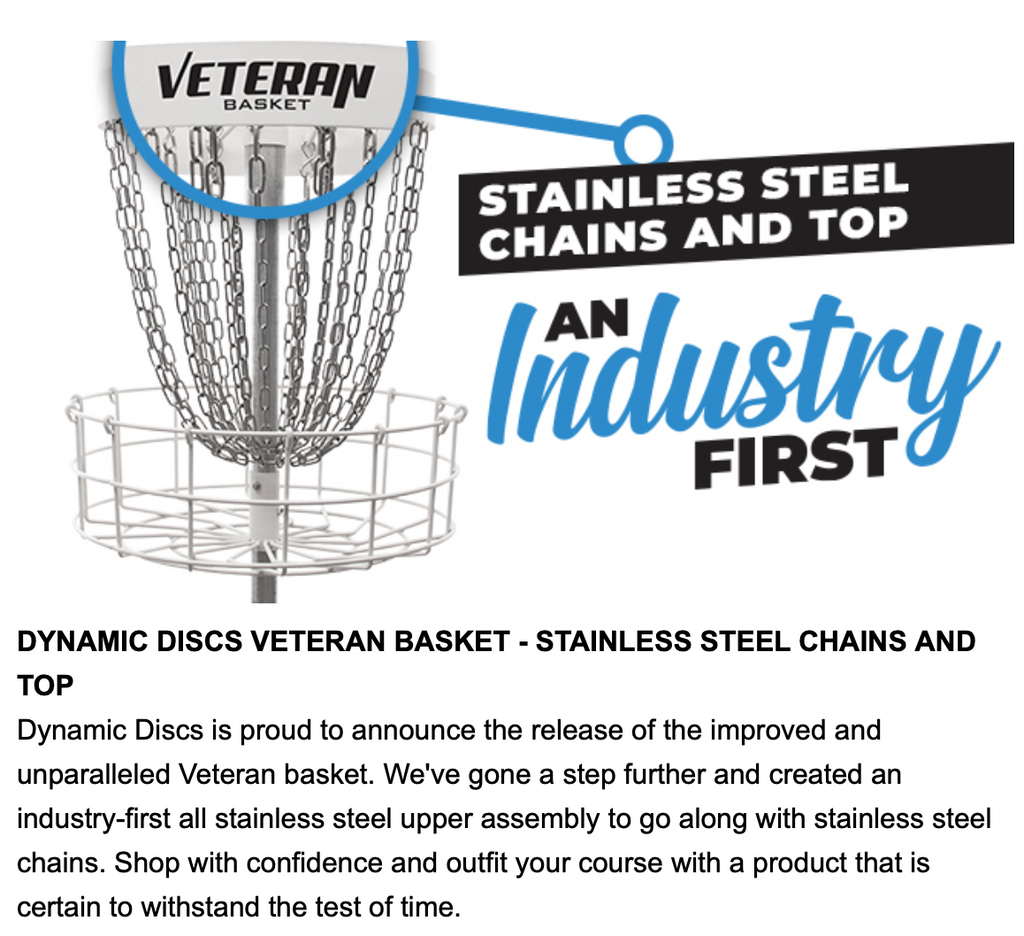 VETERAN
BASKET

STAINLESS STEEL CHAINS AND TOP

AN Industry FIRST

DYNAMIC DISCS VETERAN BASKET - STAINLESS STEEL CHAINS AND TOP

Dynamic Discs is proud to announce the release of the improved and unparalleled Veteran basket. We've gone a step further and created an industry-first all stainless steel upper assembly to go along with stainless steel chains. Shop with confidence and outfit your course with a product that is certain to withstand the test of time.